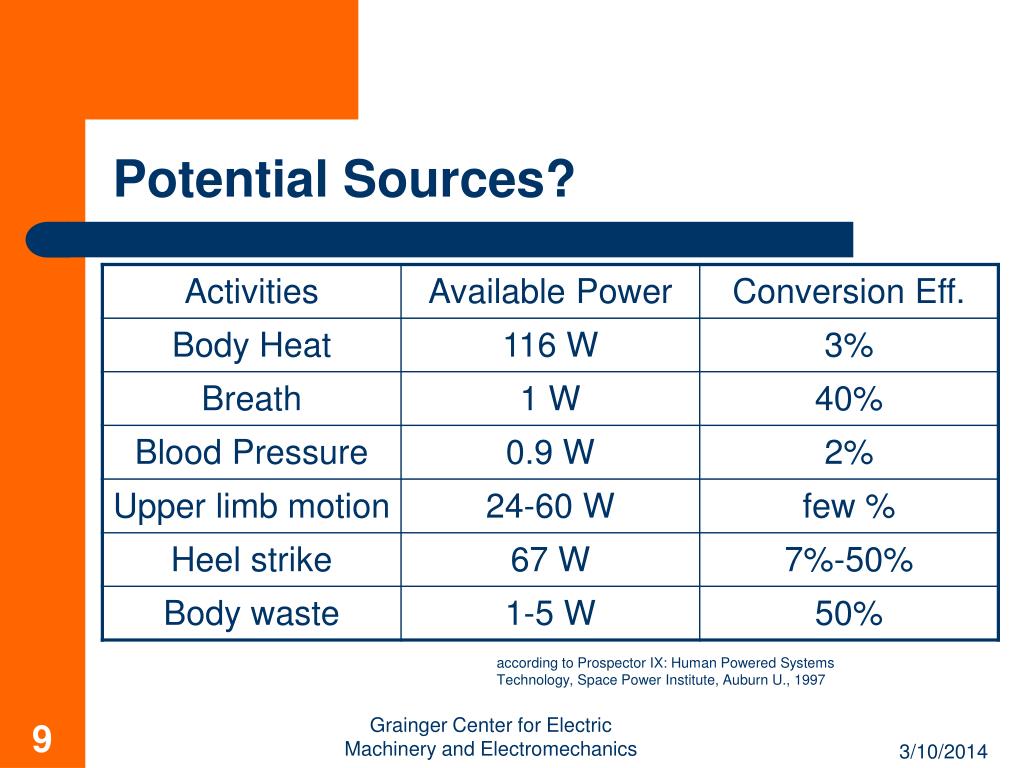 Potential Sources?

| Activities | Available Power | Conversion Eff. |
|---|---|---|
| Body Heat | 116 W | 3% |
| Breath | 1 W | 40% |
| Blood Pressure | 0.9 W | 2% |
| Upper limb motion | 24-60 W | few % |
| Heel strike | 67 W | 7%-50% |
| Body waste | 1-5 W | 50% |

according to Prospector IX: Human Powered Systems Technology, Space Power Institute, Auburn U., 1997

9

Grainger Center for Electric Machinery and Electromechanics

3/10/2014